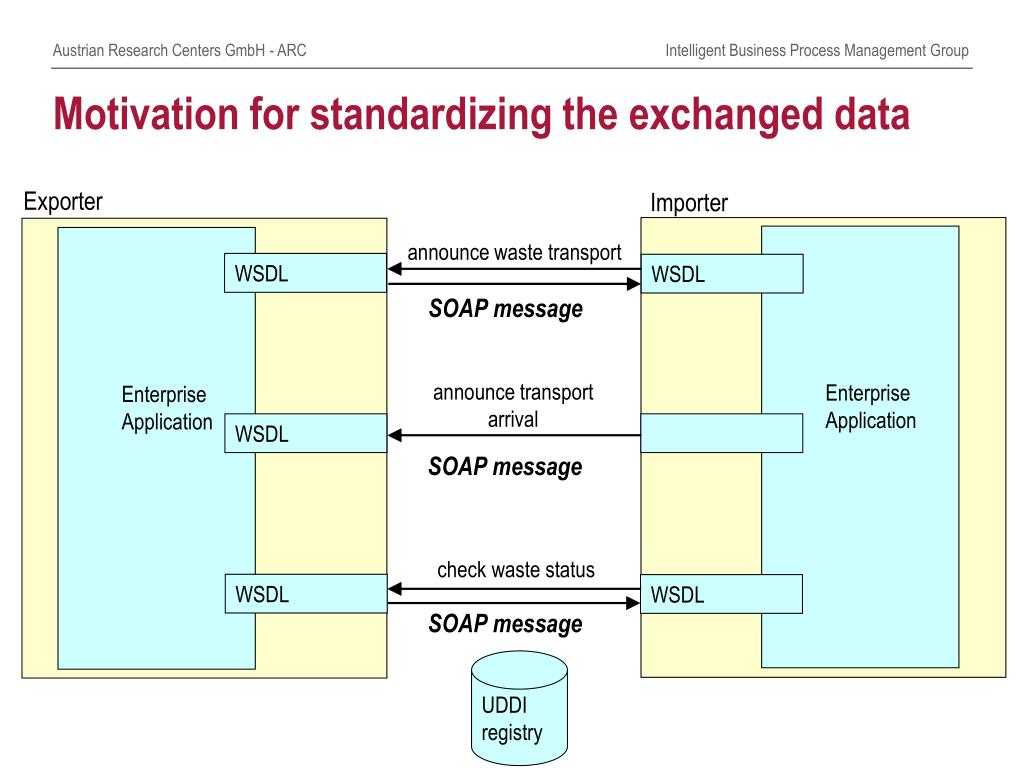 Austrian Research Centers GmbH - ARC

Intelligent Business Process Management Group

Motivation for standardizing the exchanged data

Exporter

Enterprise Application

WSDL

WSDL

WSDL

announce waste transport

SOAP message

announce transport arrival

SOAP message

check waste status

SOAP message

Importer

WSDL

WSDL

Enterprise Application

UDDI registry